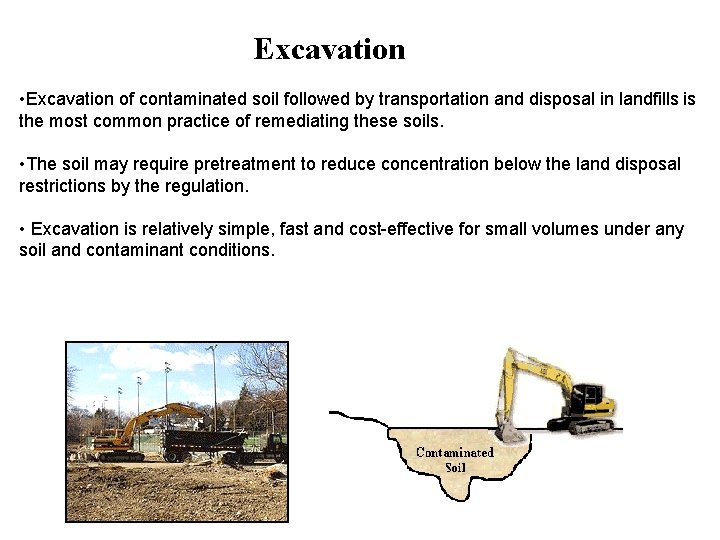 Excavation

•Excavation of contaminated soil followed by transportation and disposal in landfills is the most common practice of remediating these soils.

•The soil may require pretreatment to reduce concentration below the land disposal restrictions by the regulation.

• Excavation is relatively simple, fast and cost-effective for small volumes under any soil and contaminant conditions.

Contaminated Soil